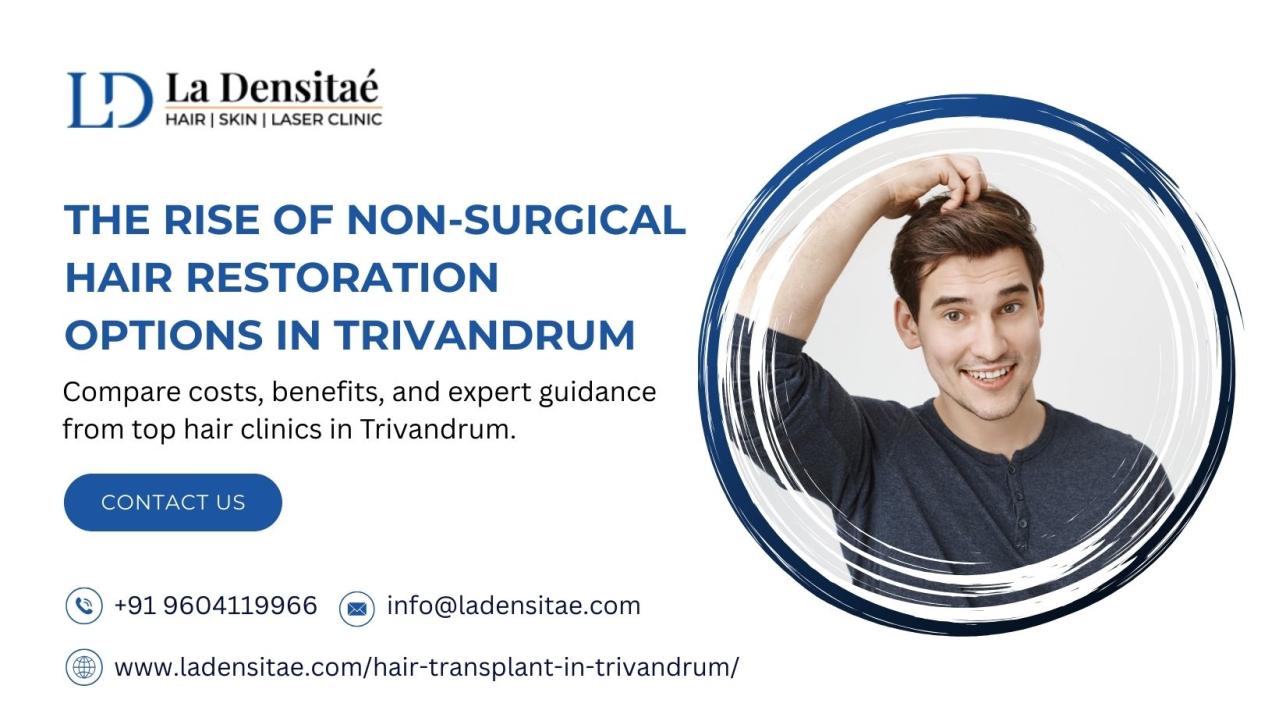 LD La Densitaé
HAIR | SKIN | LASER CLINIC

THE RISE OF NON-SURGICAL HAIR RESTORATION OPTIONS IN TRIVANDRUM

Compare costs, benefits, and expert guidance from top hair clinics in Trivandrum.

CONTACT US

+91 9604119966 info@ladensitae.com

www.ladensitae.com/hair-transplant-in-trivandrum/